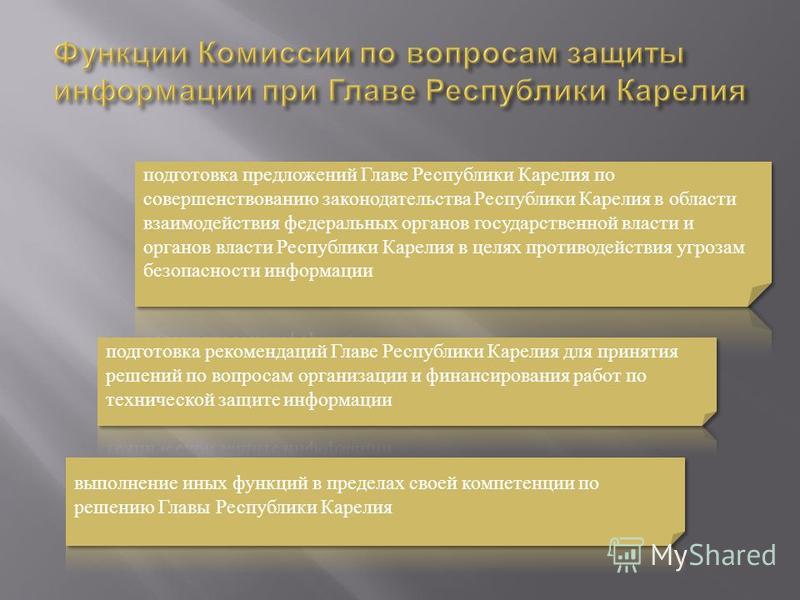 Функции Комиссии по вопросам защиты информации при Главе Республики Карелия

подготовка предложений Главе Республики Карелия по совершенствованию законодательства Республики Карелия в области взаимодействия федеральных органов государственной власти и органов власти Республики Карелия в целях противодействия угрозам безопасности информации

подготовка рекомендаций Главе Республики Карелия для принятия решений по вопросам организации и финансирования работ по технической защите информации

выполнение иных функций в пределах своей компетенции по решению Главы Республики Карелия

MyShared